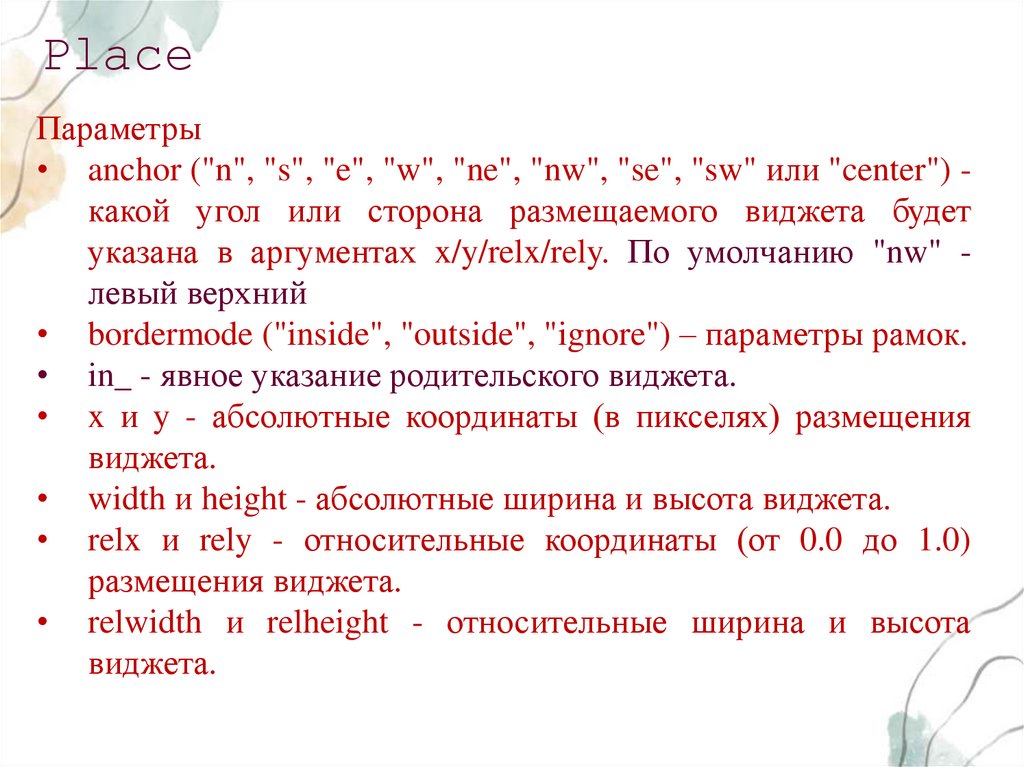 Place

Параметры

• anchor ("n", "s", "e", "w", "ne", "nw", "se", "sw" или "center") - какой угол или сторона размещаемого виджета будет указана в аргументах x/y/relx/rely. По умолчанию "nw" - левый верхний
• bordermode ("inside", "outside", "ignore") – параметры рамок.
• in_ - явное указание родительского виджета.
• x и y - абсолютные координаты (в пикселях) размещения виджета.
• width и height - абсолютные ширина и высота виджета.
• relx и rely - относительные координаты (от 0.0 до 1.0) размещения виджета.
• relwidth и relheight - относительные ширина и высота виджета.